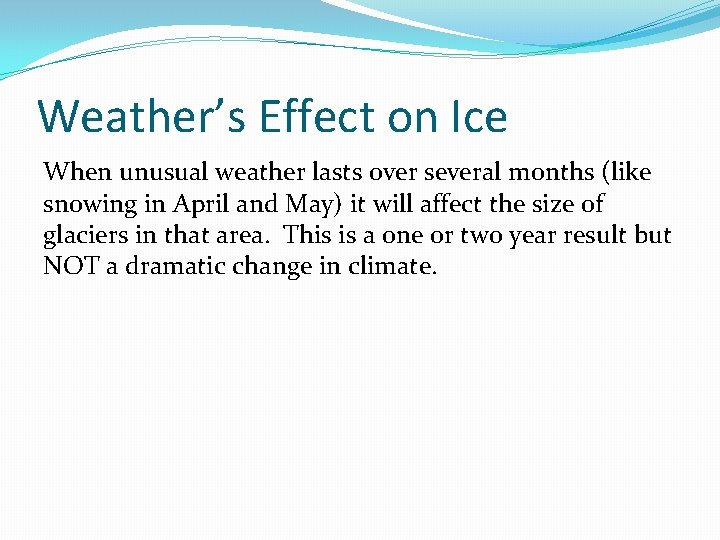 Weather’s Effect on Ice

When unusual weather lasts over several months (like snowing in April and May) it will affect the size of glaciers in that area. This is a one or two year result but NOT a dramatic change in climate.